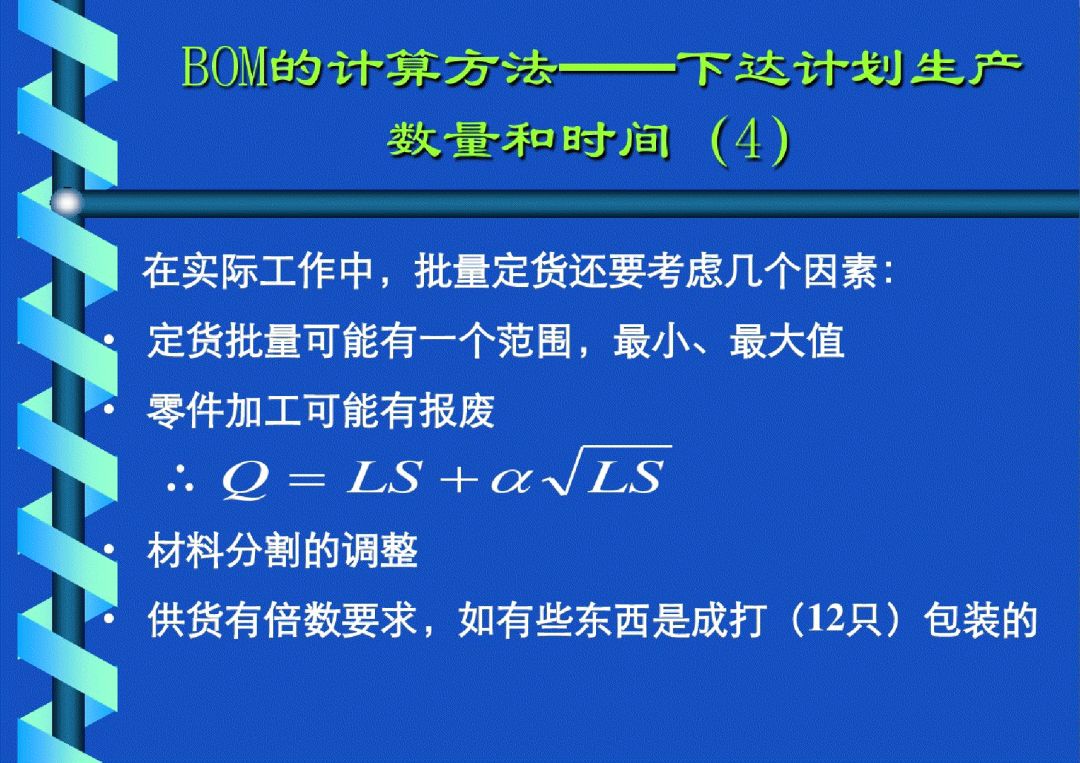 BOM的计算方法——下达计划生产数量和时间（4）

在实际工作中，批量定货还要考虑几个因素：

• 定货批量可能有一个范围，最小、最大值

• 零件加工可能有报废

$\therefore Q = LS + \alpha\sqrt{LS}$

• 材料分割的调整

• 供货有倍数要求，如有些东西是成打（12只）包装的